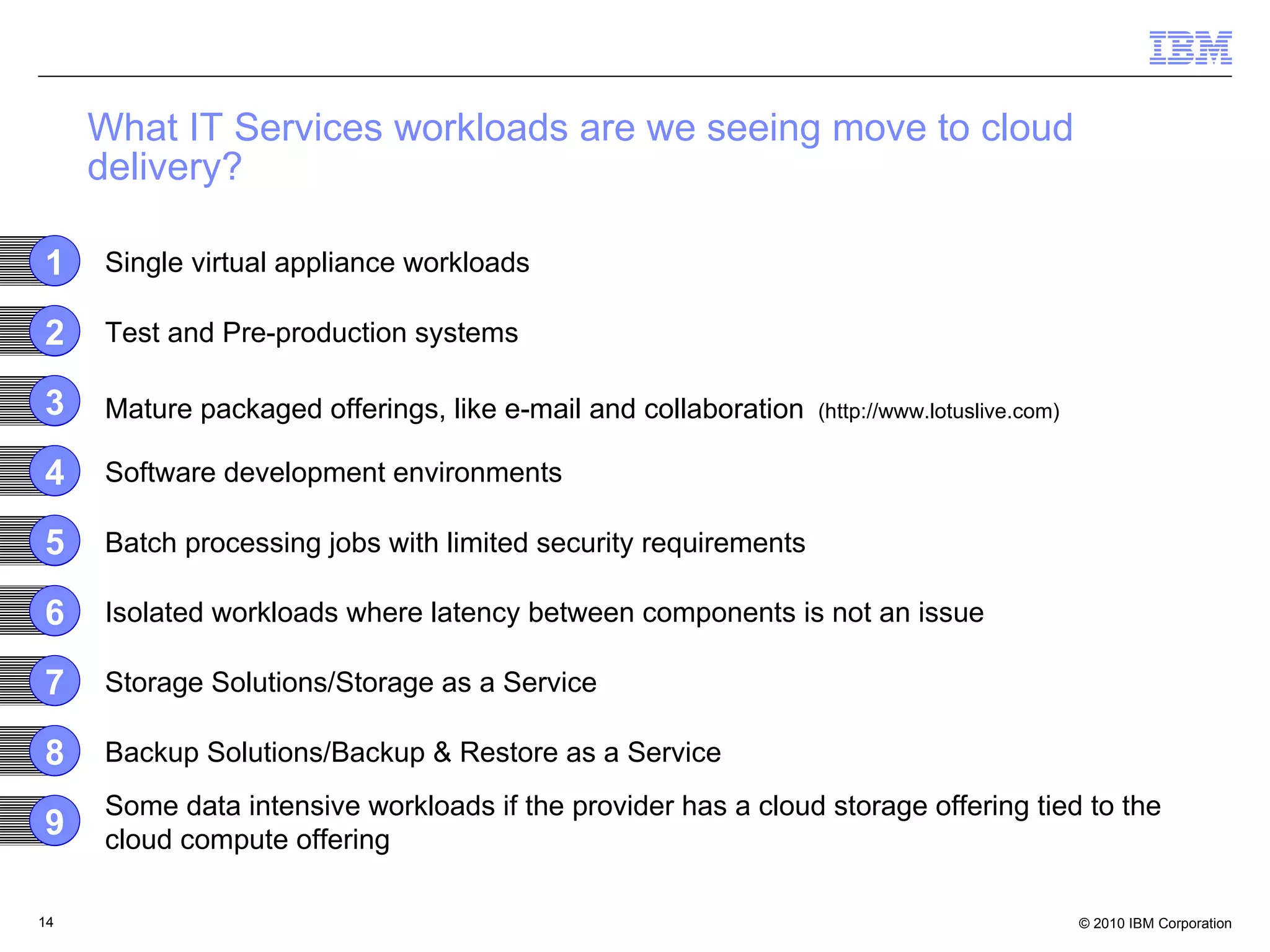 IBM

What IT Services workloads are we seeing move to cloud delivery?

1 Single virtual appliance workloads

2 Test and Pre-production systems

3 Mature packaged offerings, like e-mail and collaboration (http://www.lotuslive.com)

4 Software development environments

5 Batch processing jobs with limited security requirements

6 Isolated workloads where latency between components is not an issue

7 Storage Solutions/Storage as a Service

8 Backup Solutions/Backup & Restore as a Service

9 Some data intensive workloads if the provider has a cloud storage offering tied to the cloud compute offering

14

© 2010 IBM Corporation